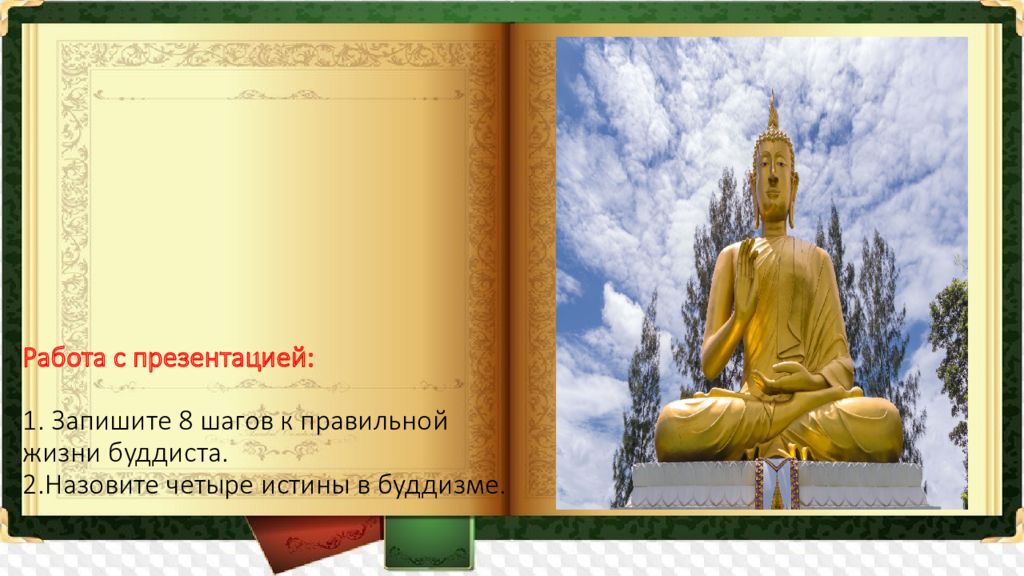 Работа с презентацией:

1. Запишите 8 шагов к правильной жизни буддиста.
2.Назовите четыре истины в буддизме.